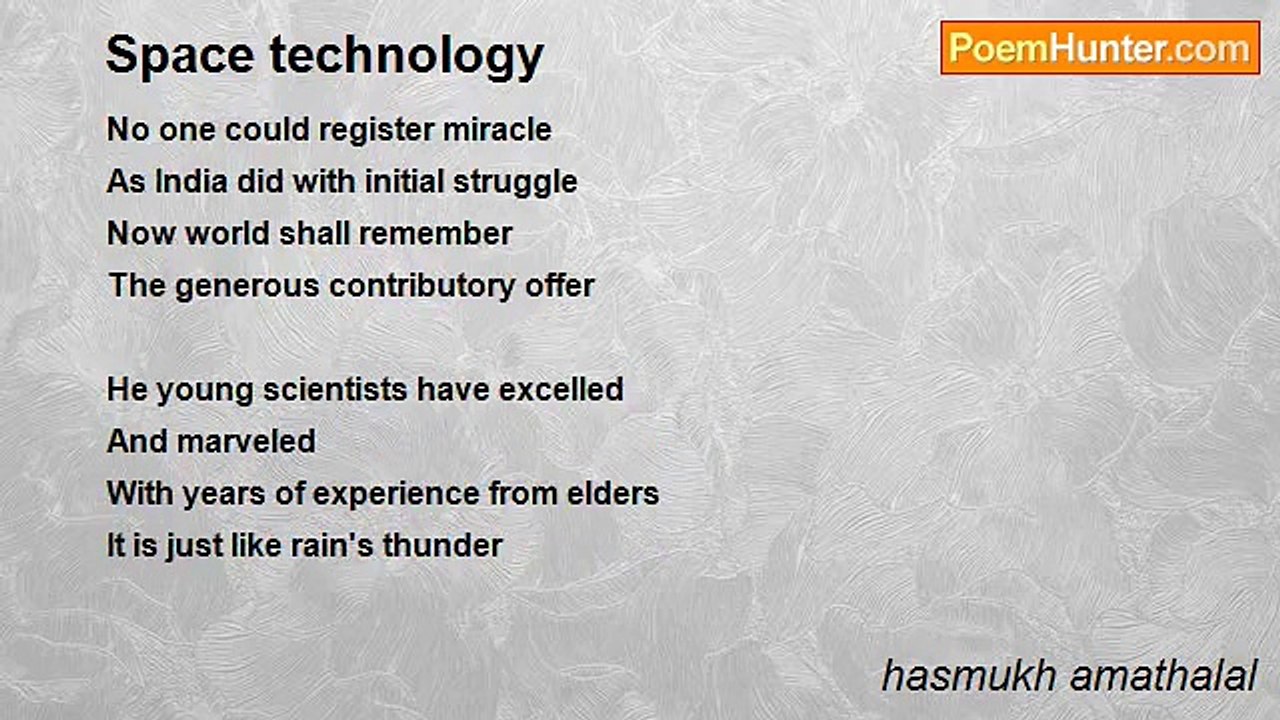 Space technology

PoemHunter.com

No one could register miracle
As India did with initial struggle
Now world shall remember
The generous contributory offer

He young scientists have excelled
And marveled
With years of experience from elders
It is just like rain's thunder

hasmukh amathalal